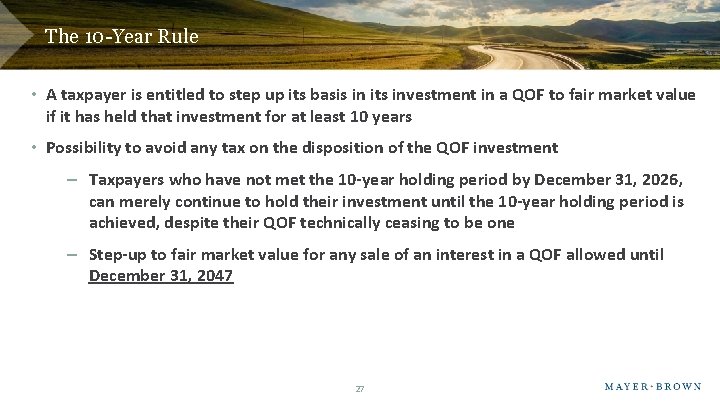 The 10-Year Rule

• A taxpayer is entitled to step up its basis in its investment in a QOF to fair market value if it has held that investment for at least 10 years

• Possibility to avoid any tax on the disposition of the QOF investment

– Taxpayers who have not met the 10-year holding period by December 31, 2026, can merely continue to hold their investment until the 10-year holding period is achieved, despite their QOF technically ceasing to be one

– Step-up to fair market value for any sale of an interest in a QOF allowed until December 31, 2047

27

MAYER·BROWN